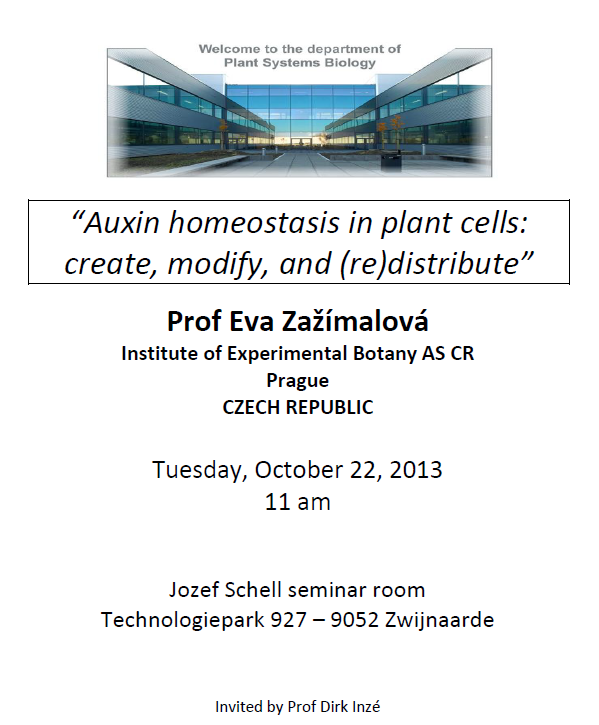 Welcome to the department of
Plant Systems Biology

“Auxin homeostasis in plant cells: create, modify, and (re)distribute”

Prof Eva Zažímalová
Institute of Experimental Botany AS CR
Prague
CZECH REPUBLIC

Tuesday, October 22, 2013
11 am

Jozef Schell seminar room
Technologiepark 927 – 9052 Zwijnaarde

Invited by Prof Dirk Inzé